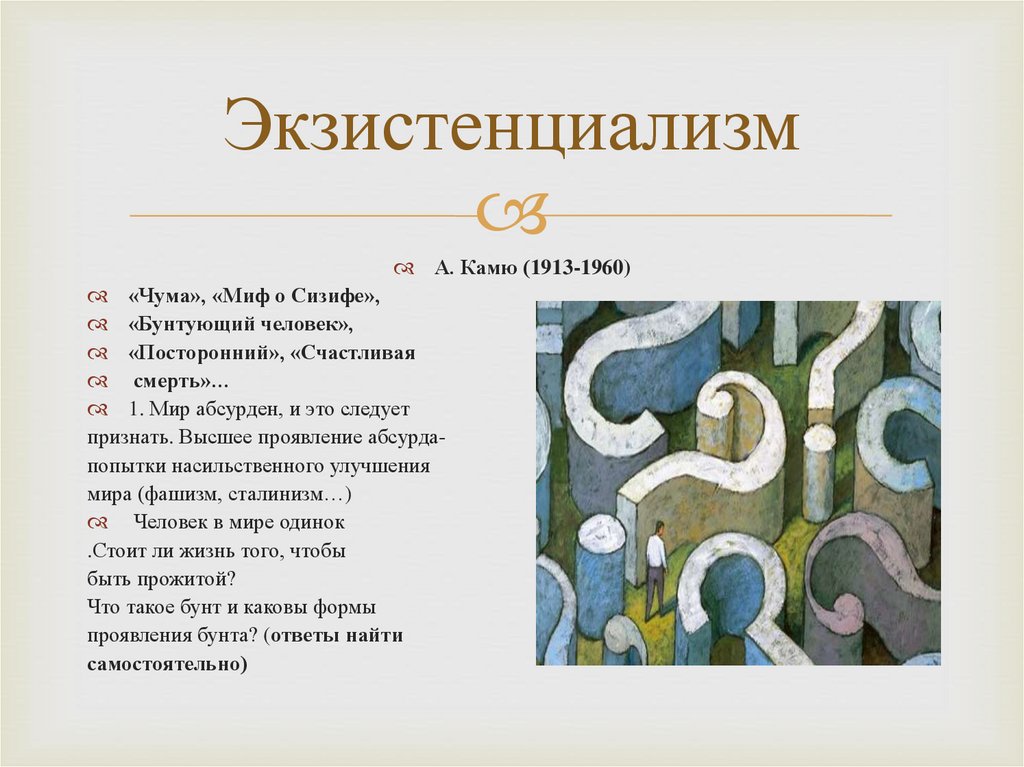 Экзистенциализм

А. Камю (1913-1960)

«Чума», «Миф о Сизифе»,

«Бунтующий человек»,

«Посторонний», «Счастливая

смерть»…

1. Мир абсурден, и это следует признать. Высшее проявление абсурда- попытки насильственного улучшения мира (фашизм, сталинизм…)

Человек в мире одинок .Стоит ли жизнь того, чтобы быть прожитой? Что такое бунт и каковы формы проявления бунта? (ответы найти самостоятельно)